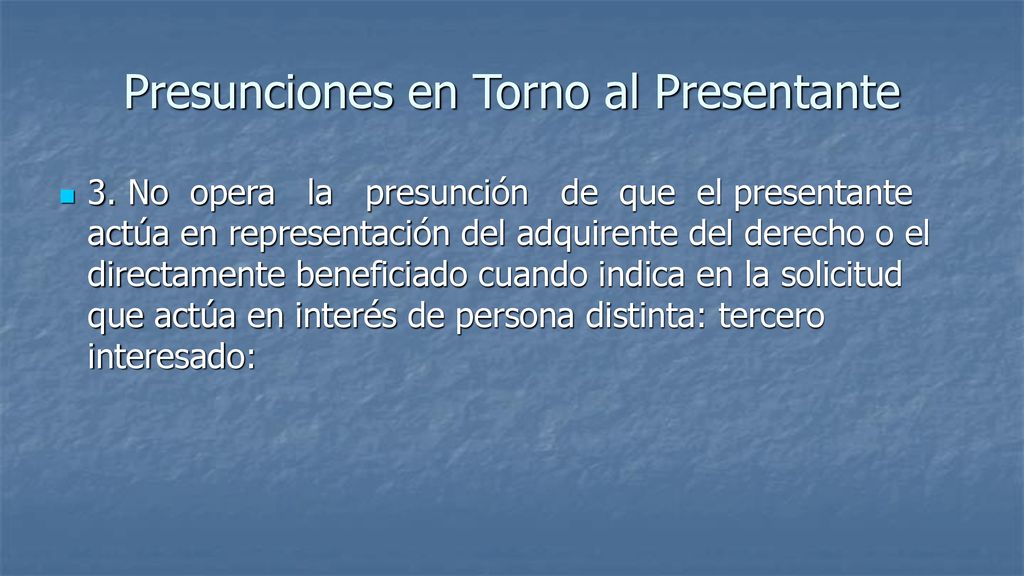 Presunciones en Torno al Presentante

3. No opera la presunción de que el presentante actúa en representación del adquirente del derecho o el directamente beneficiado cuando indica en la solicitud que actúa en interés de persona distinta: tercero interesado: